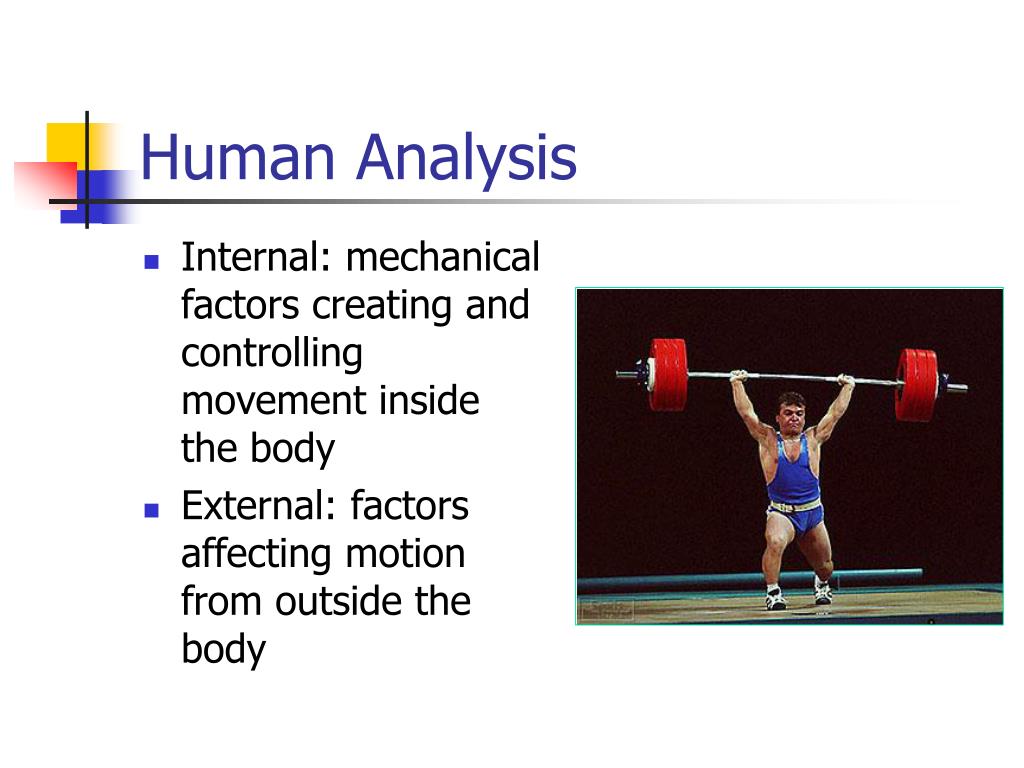 Human Analysis

- Internal: mechanical factors creating and controlling movement inside the body
- External: factors affecting motion from outside the body